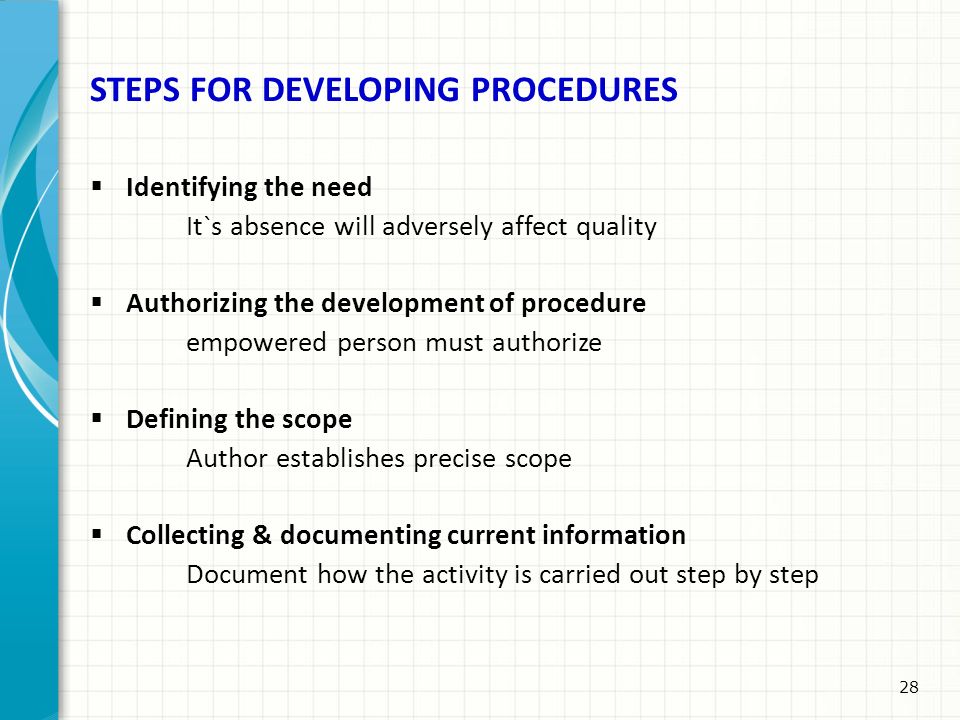 STEPS FOR DEVELOPING PROCEDURES

▪ Identifying the need
It`s absence will adversely affect quality

▪ Authorizing the development of procedure
empowered person must authorize

▪ Defining the scope
Author establishes precise scope

▪ Collecting & documenting current information
Document how the activity is carried out step by step

28